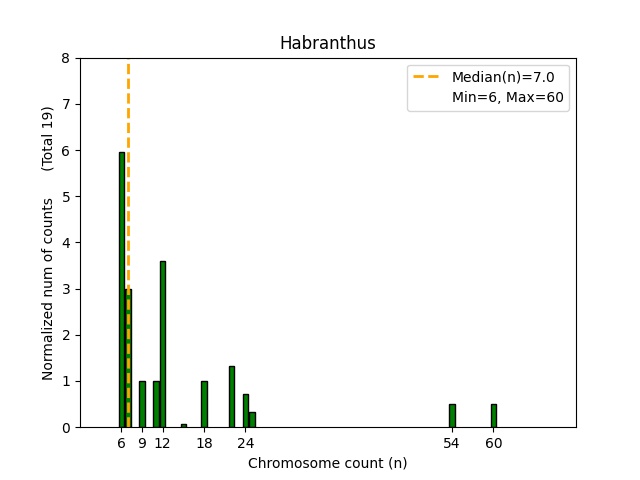 Habranthus

Median(n)=7.0
Min=6, Max=60

Normalized num of counts (Total 19)

8
7
6
5
4
3
2
1
0

6 9 12 18 24 54 60

Chromosome count (n)